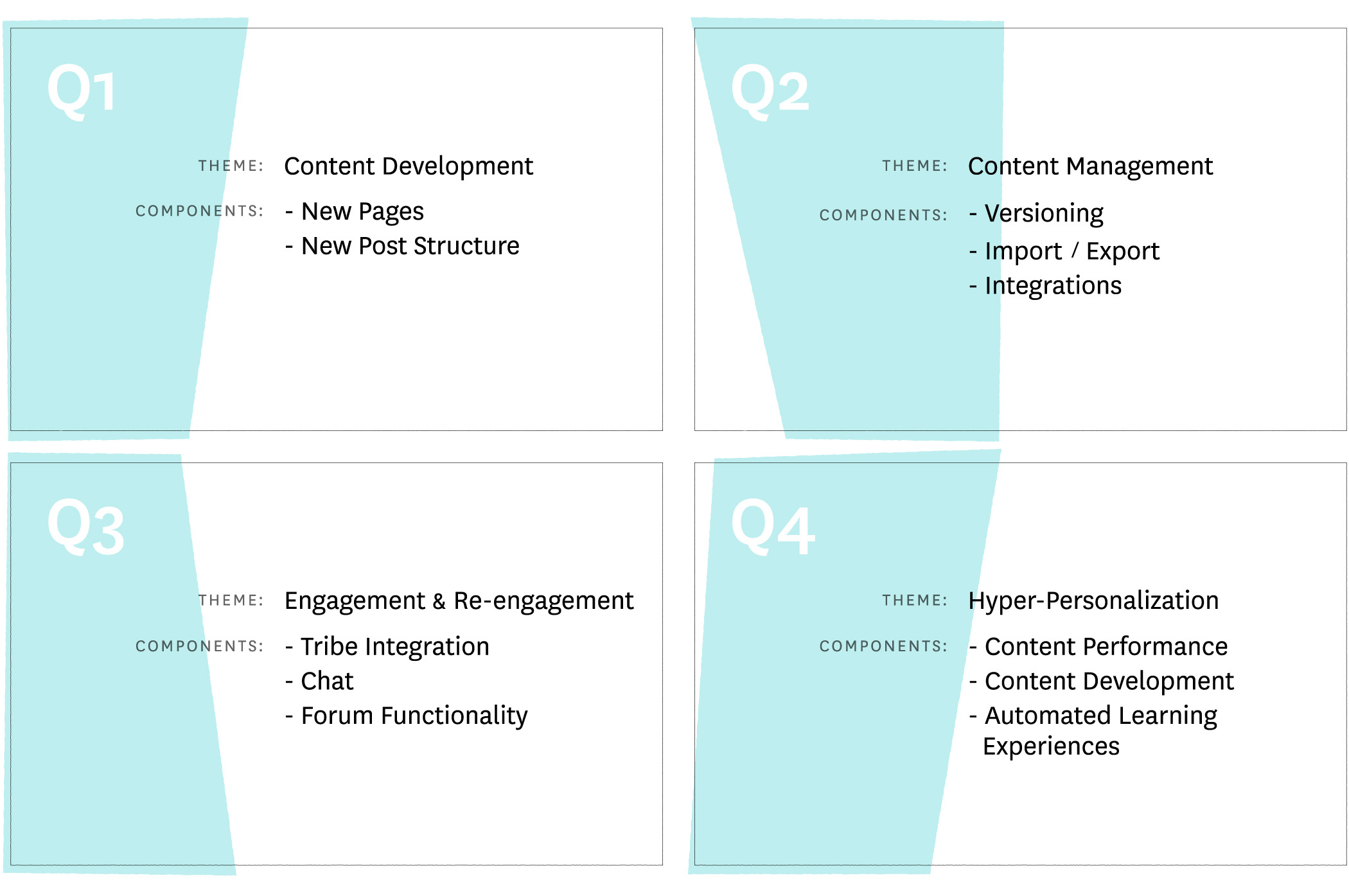 Q1

THEME: Content Development

COMPONENTS: - New Pages
- New Post Structure

Q2

THEME: Content Management

COMPONENTS: - Versioning
- Import / Export
- Integrations

Q3

THEME: Engagement & Re-engagement

COMPONENTS: - Tribe Integration
- Chat
- Forum Functionality

Q4

THEME: Hyper-Personalization

COMPONENTS: - Content Performance
- Content Development
- Automated Learning Experiences